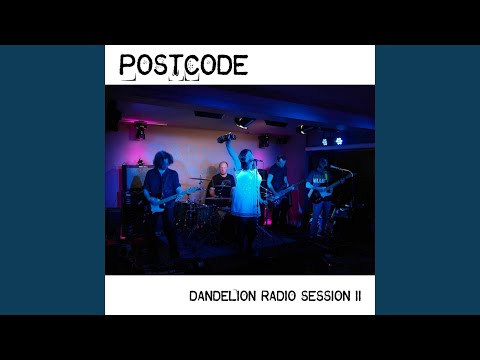 POSTCODE

DANDELION RADIO SESSION II